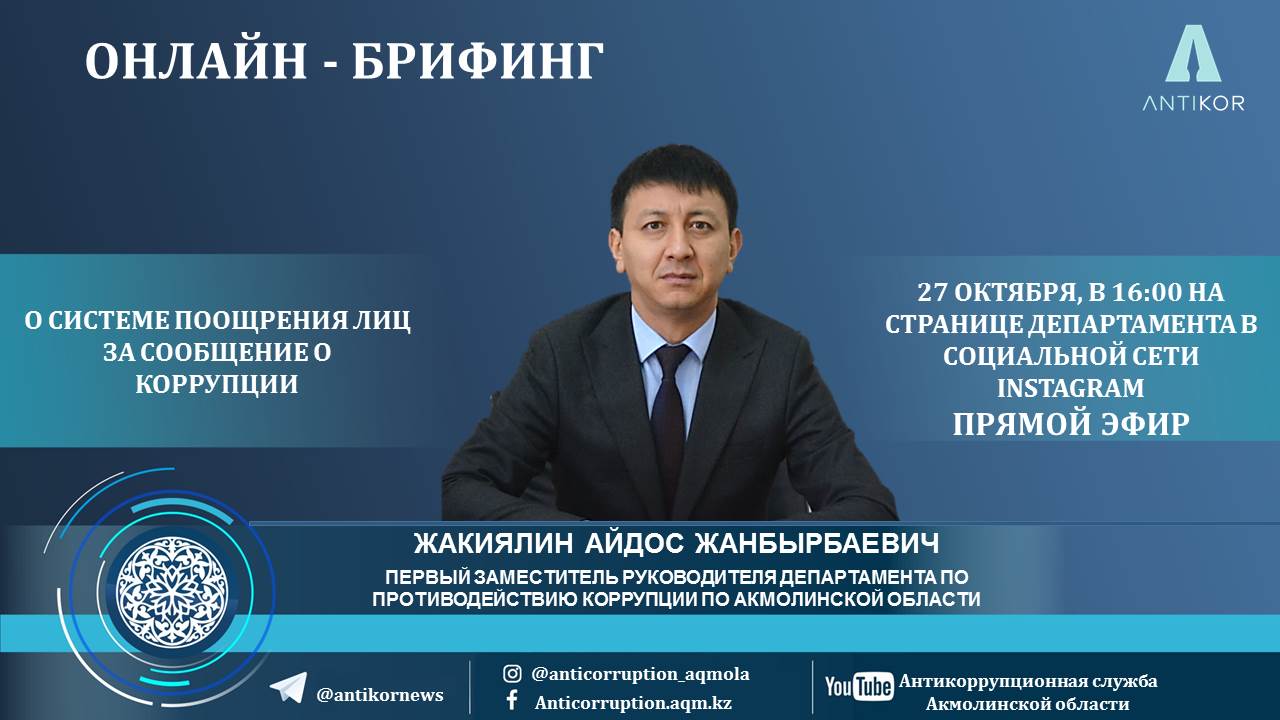 ОНЛАЙН - БРИФИНГ

ANTIKOR

О СИСТЕМЕ ПООЩРЕНИЯ ЛИЦ ЗА СООБЩЕНИЕ О КОРРУПЦИИ

27 ОКТЯБРЯ, В 16:00 НА СТРАНИЦЕ ДЕПАРТАМЕНТА В СОЦИАЛЬНОЙ СЕТИ INSTAGRAM
ПРЯМОЙ ЭФИР

ЖАКИЯЛИН АЙДОС ЖАНБЫРБАЕВИЧ
ПЕРВЫЙ ЗАМЕСТИТЕЛЬ РУКОВОДИТЕЛЯ ДЕПАРТАМЕНТА ПО ПРОТИВОДЕЙСТВИЮ КОРРУПЦИИ ПО АКМОЛИНСКОЙ ОБЛАСТИ

@antikornews

@anticorruption_aqmola
Anticorruption.aqm.kz

YouTube Антикоррупционная служба Акмолинской области